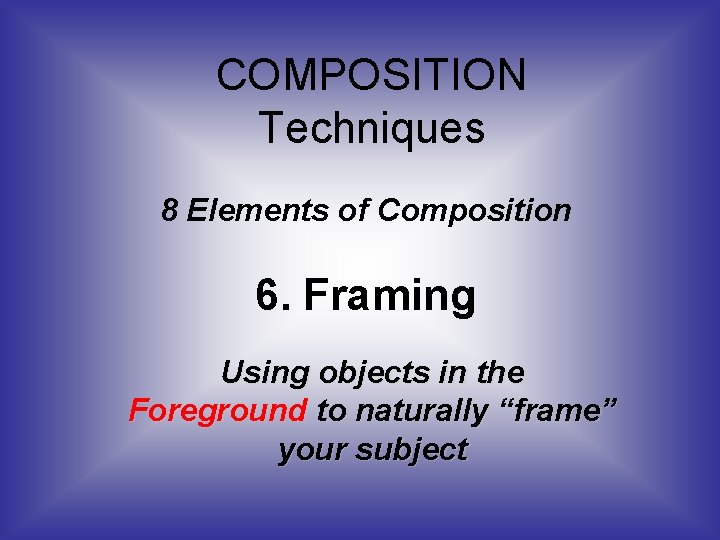 COMPOSITION
Techniques

8 Elements of Composition

6. Framing

Using objects in the Foreground to naturally “frame” your subject